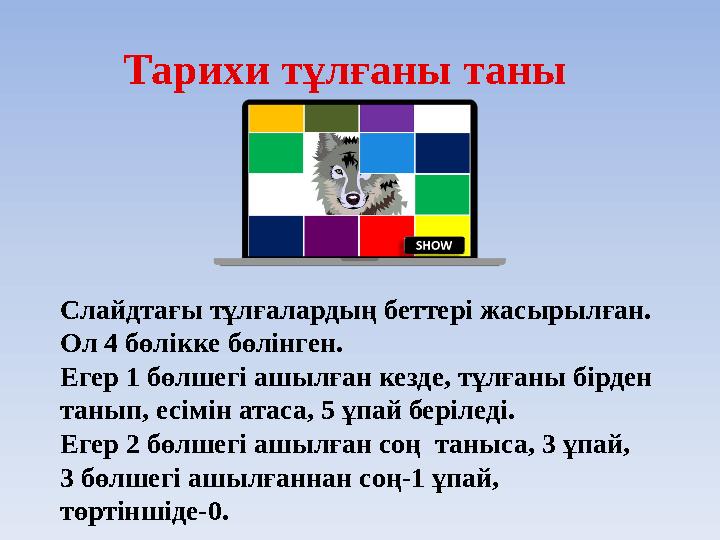 Тарихи тұлғаны таны

SHOW

Слайдтағы тұлғалардың беттері жасырылған. Ол 4 бөлікке бөлінген.
Егер 1 бөлшегі ашылған кезде, тұлғаны бірден танып, есімін атаса, 5 ұпай беріледі.
Егер 2 бөлшегі ашылған соң таныса, 3 ұпай,
3 бөлшегі ашылғаннан соң-1 ұпай,
төртіншіде-0.